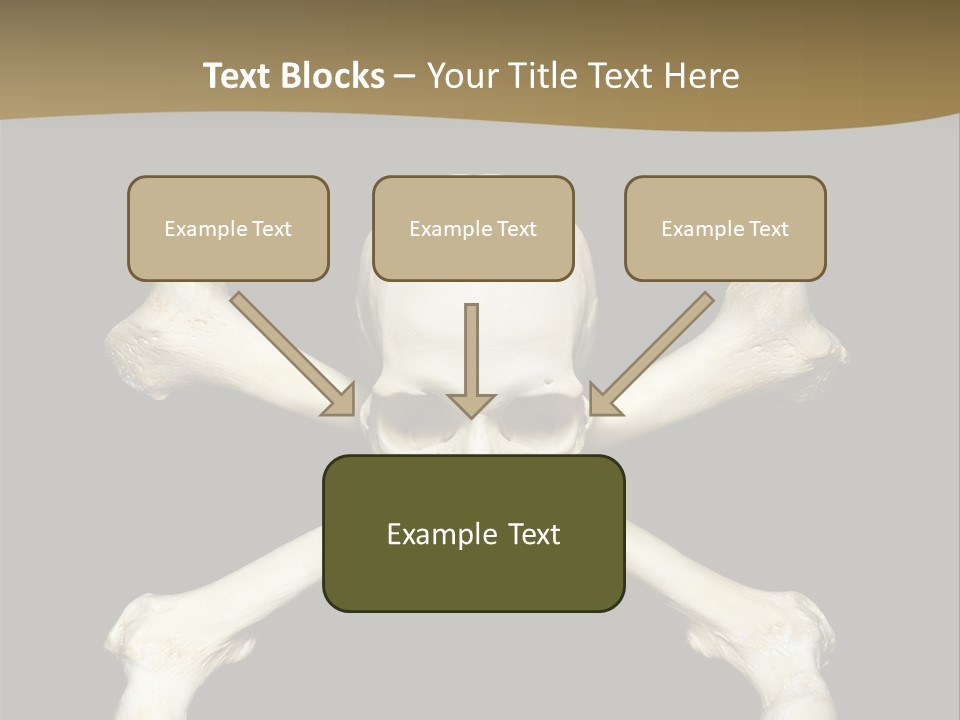 Text Blocks – Your Title Text Here

Example Text

Example Text

Example Text

Example Text